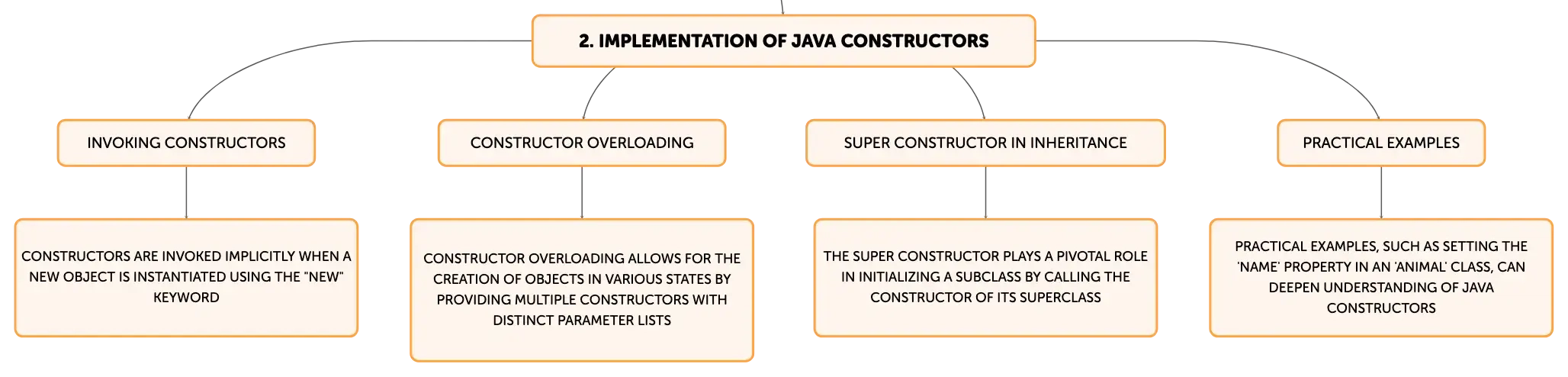 2. IMPLEMENTATION OF JAVA CONSTRUCTORS

INVOKING CONSTRUCTORS

CONSTRUCTORS ARE INVOKED IMPLICITLY WHEN A NEW OBJECT IS INSTANTIATED USING THE "NEW" KEYWORD

CONSTRUCTOR OVERLOADING

CONSTRUCTOR OVERLOADING ALLOWS FOR THE CREATION OF OBJECTS IN VARIOUS STATES BY PROVIDING MULTIPLE CONSTRUCTORS WITH DISTINCT PARAMETER LISTS

SUPER CONSTRUCTOR IN INHERITANCE

THE SUPER CONSTRUCTOR PLAYS A PIVOTAL ROLE IN INITIALIZING A SUBCLASS BY CALLING THE CONSTRUCTOR OF ITS SUPERCLASS

PRACTICAL EXAMPLES

PRACTICAL EXAMPLES, SUCH AS SETTING THE 'NAME' PROPERTY IN AN 'ANIMAL' CLASS, CAN DEEPEN UNDERSTANDING OF JAVA CONSTRUCTORS